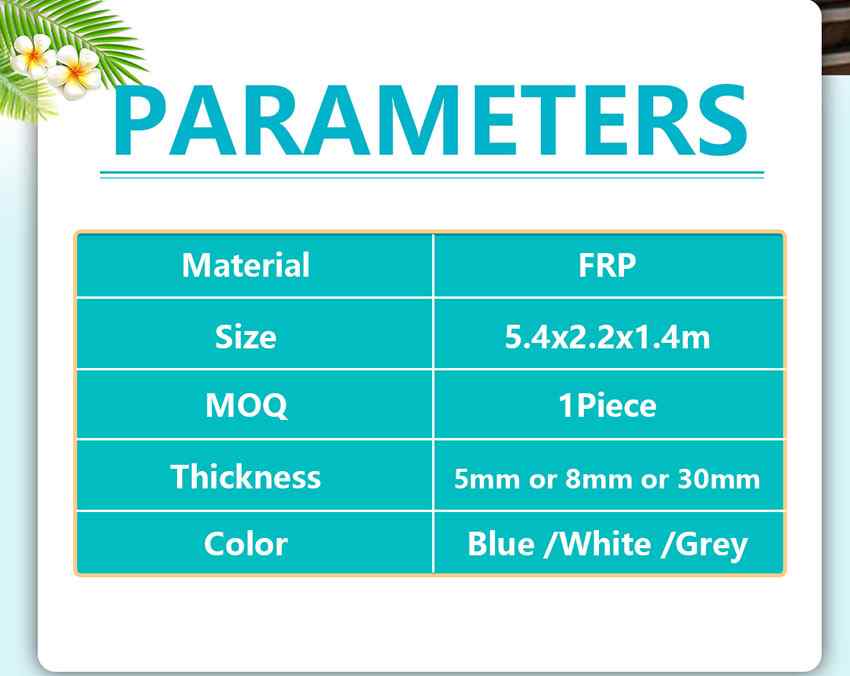 PARAMETERS

| Material | FRP |
|---|---|
| Size | 5.4x2.2x1.4m |
| MOQ | 1Piece |
| Thickness | 5mm or 8mm or 30mm |
| Color | Blue /White /Grey |